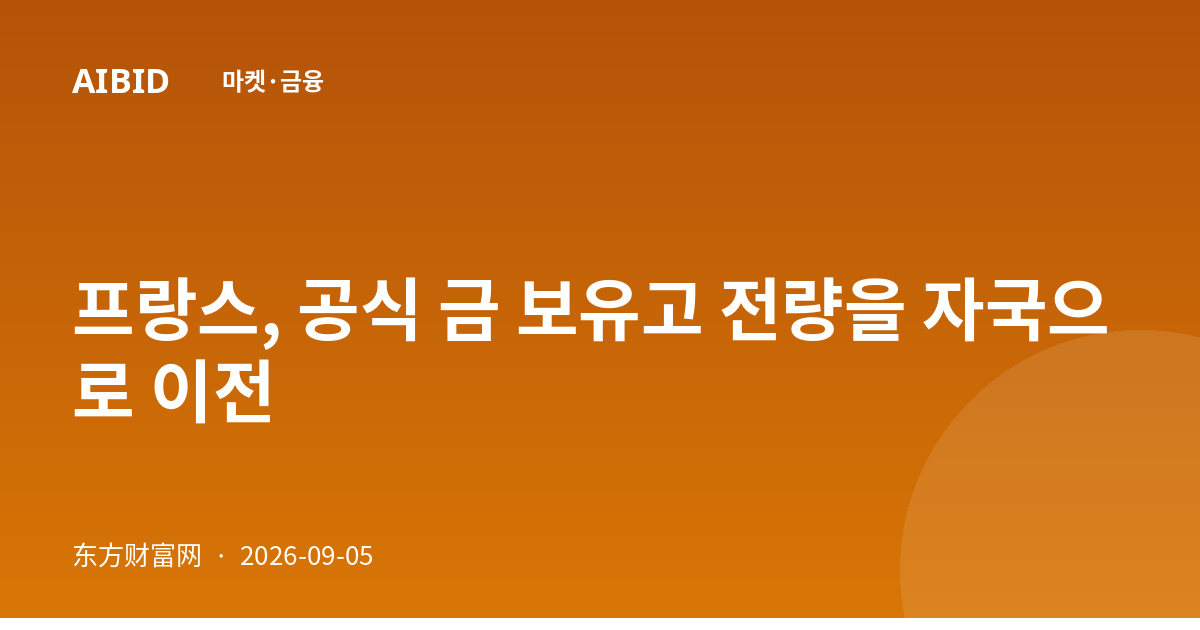 AIBID 마켓·금융

프랑스, 공식 금 보유고 전량을 자국으로 이전

东方财富网 · 2026-09-05